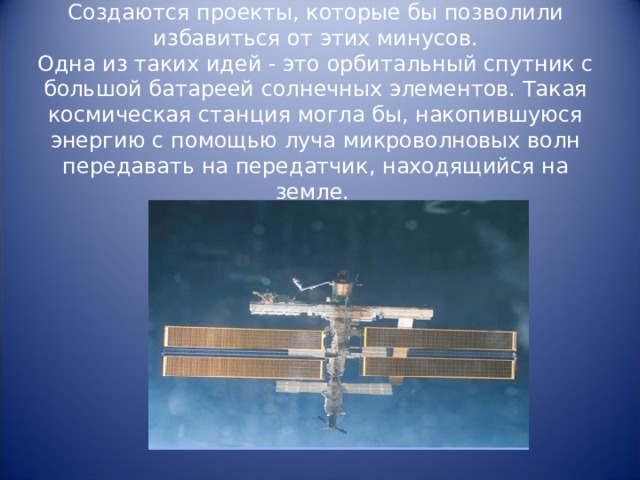 Создаются проекты, которые бы позволили избавиться от этих минусов.
Одна из таких идей - это орбитальный спутник с большой батареей солнечных элементов. Такая космическая станция могла бы, накопившуюся энергию с помощью луча микроволновых волн передавать на передатчик, находящийся на земле.